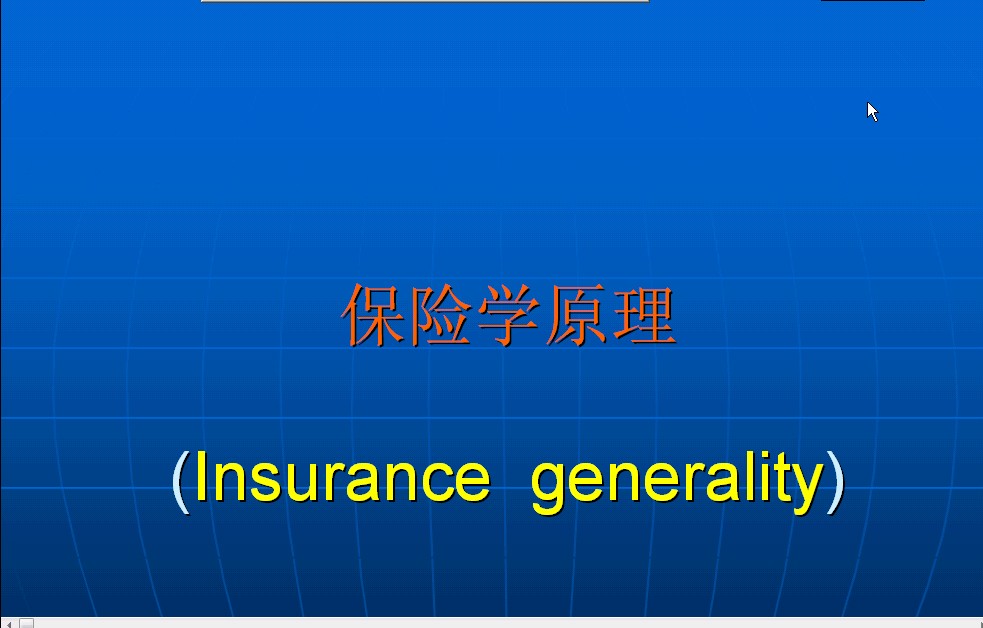 保险学原理

（Insurance generality）